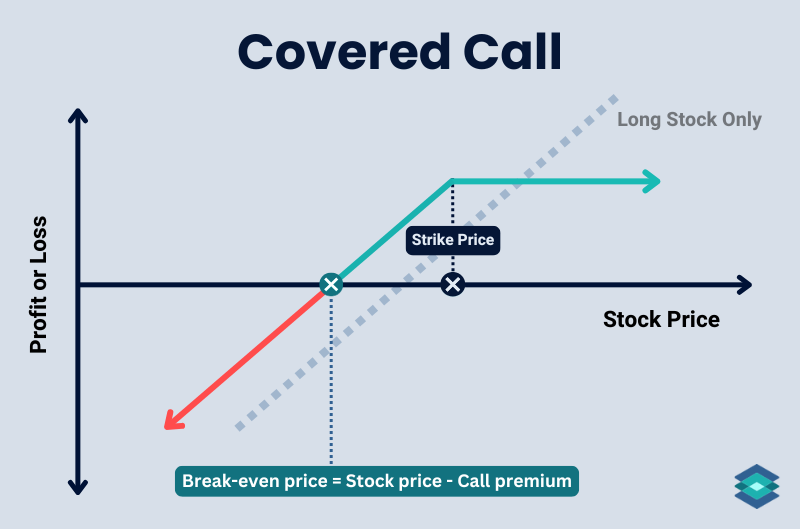 Covered Call

Long Stock Only

Profit or Loss

Strike Price

Stock Price

Break-even price = Stock price - Call premium